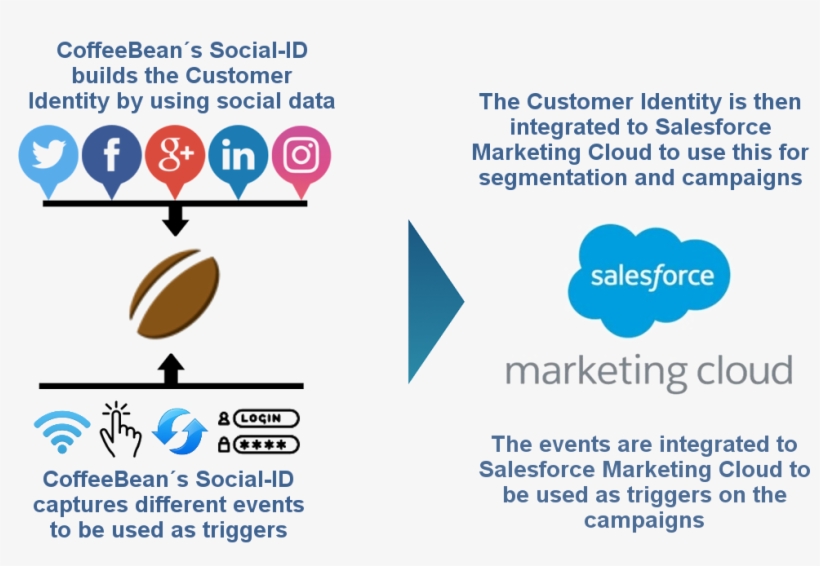 CoffeeBean´s Social-ID builds the Customer Identity by using social data

f

g+

in

LOGIN

****

CoffeeBean´s Social-ID captures different events to be used as triggers

The Customer Identity is then integrated to Salesforce Marketing Cloud to use this for segmentation and campaigns

salesforce

marketing cloud

The events are integrated to Salesforce Marketing Cloud to be used as triggers on the campaigns